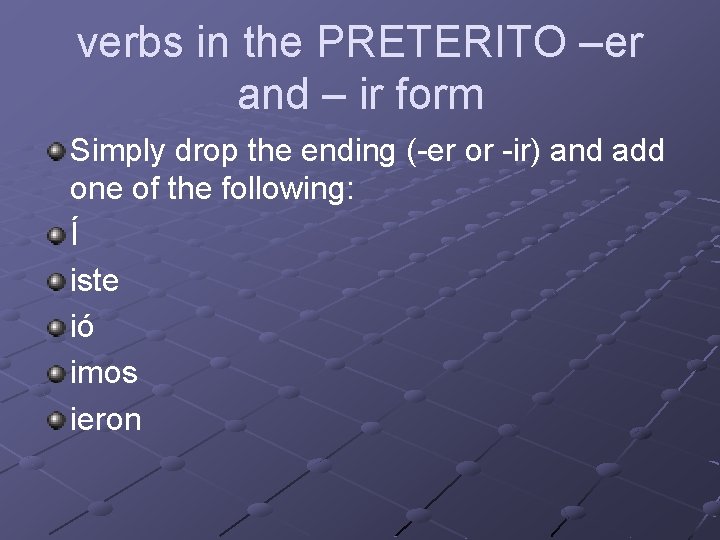 verbs in the PRETERITO –er and – ir form

Simply drop the ending (-er or -ir) and add one of the following:

Í

iste

ió

imos

ieron